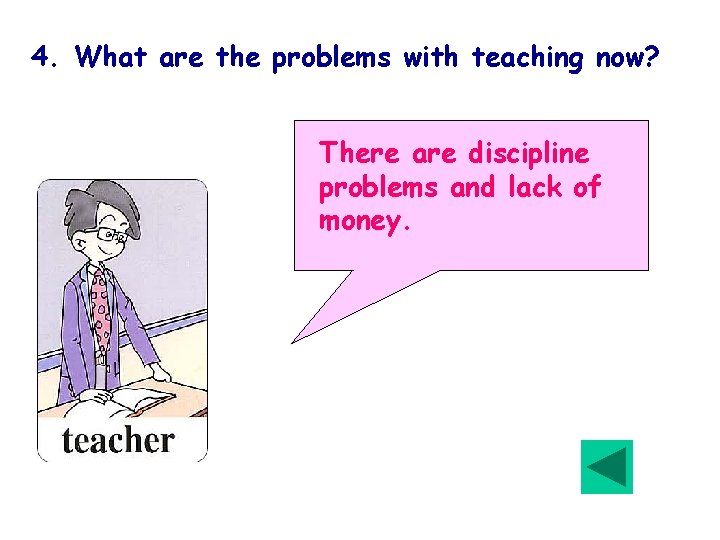 4. What are the problems with teaching now?

There are discipline problems and lack of money.

teacher